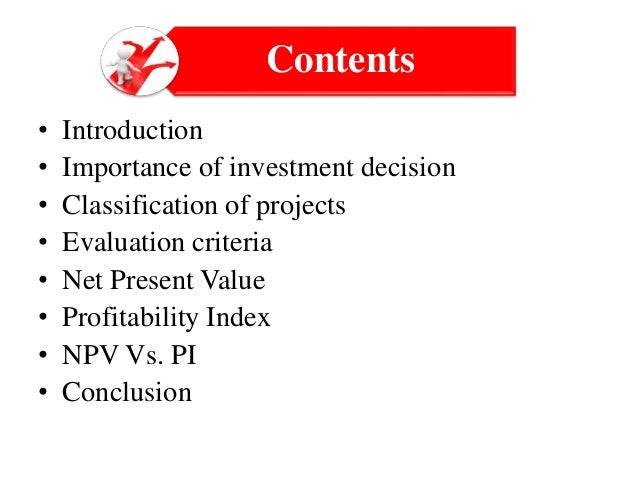 Contents

• Introduction
• Importance of investment decision
• Classification of projects
• Evaluation criteria
• Net Present Value
• Profitability Index
• NPV Vs. PI
• Conclusion